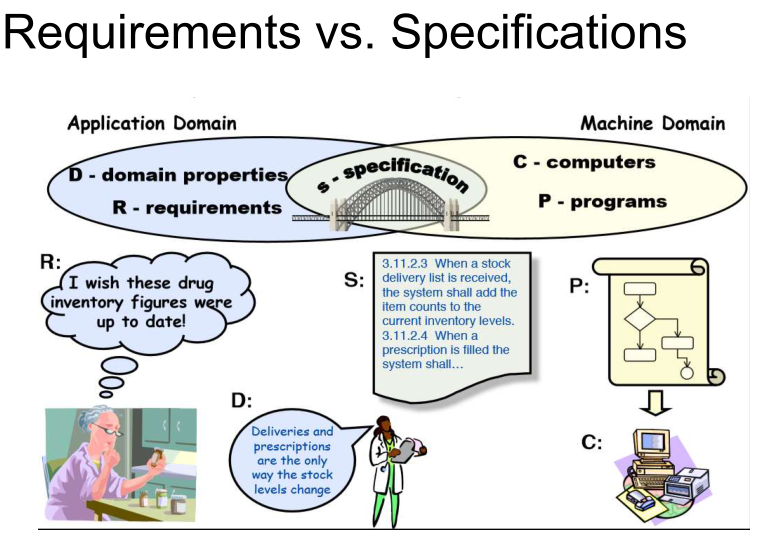 Requirements vs. Specifications

Application Domain

Machine Domain

D - domain properties

R - requirements

s - specification

C - computers

P - programs

R:

I wish these drug inventory figures were up to date!

S:

3.11.2.3 When a stock delivery list is received, the system shall add the item counts to the current inventory levels.
3.11.2.4 When a prescription is filled the system shall…

P:

D:

Deliveries and prescriptions are the only way the stock levels change

C: